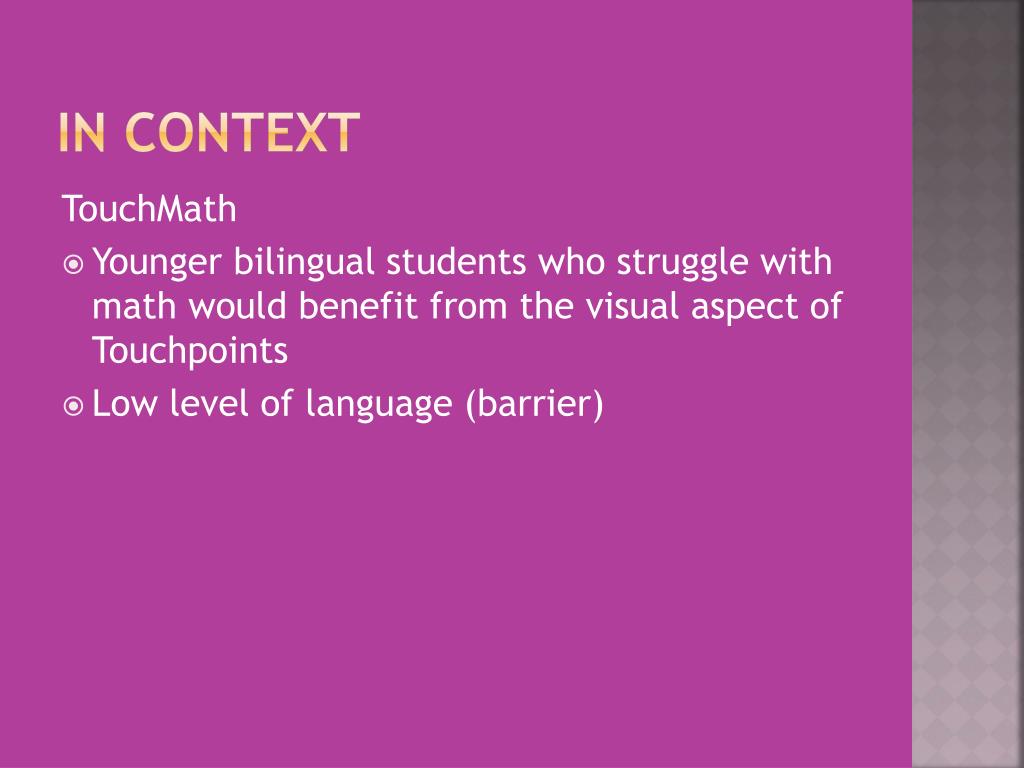 IN CONTEXT

TouchMath

Younger bilingual students who struggle with math would benefit from the visual aspect of Touchpoints

Low level of language (barrier)